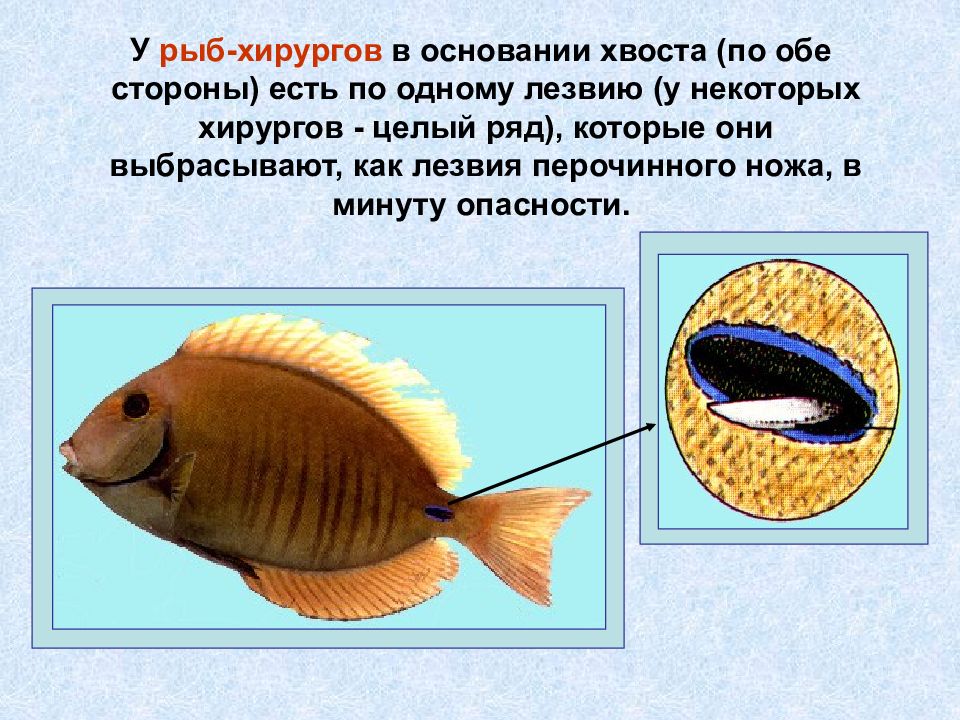 У рыб-хирургов в основании хвоста (по обе стороны) есть по одному лезвию (у некоторых хирургов - целый ряд), которые они выбрасывают, как лезвия перочинного ножа, в минуту опасности.